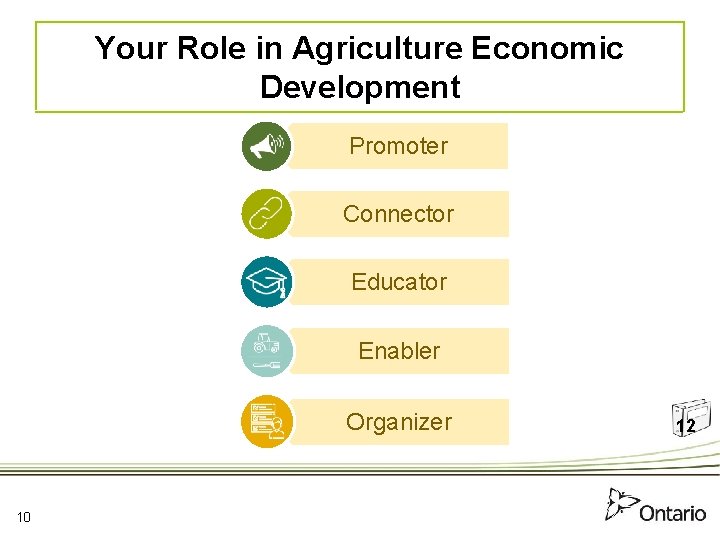 Your Role in Agriculture Economic Development

Promoter

Connector

Educator

Enabler

Organizer

12

10

Ontario